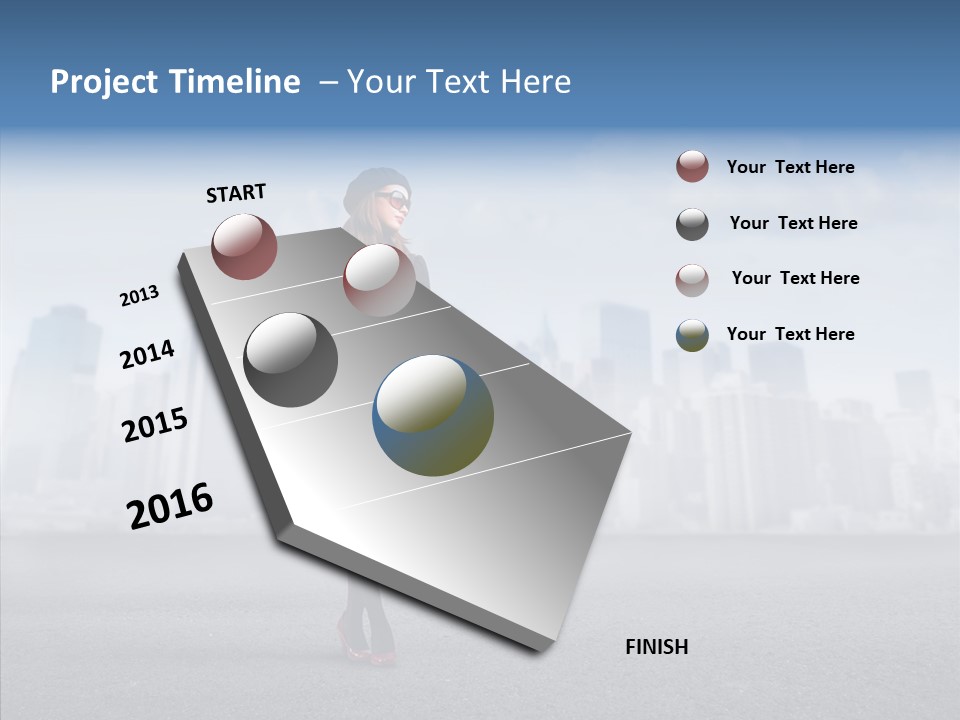 Project Timeline – Your Text Here

START

2013

2014

2015

2016

FINISH

Your Text Here

Your Text Here

Your Text Here

Your Text Here